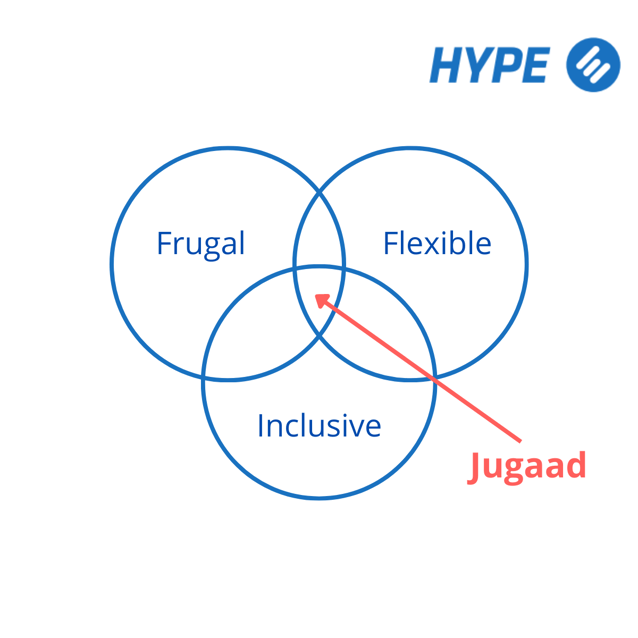 HYPE

Frugal

Flexible

Inclusive

Jugaad